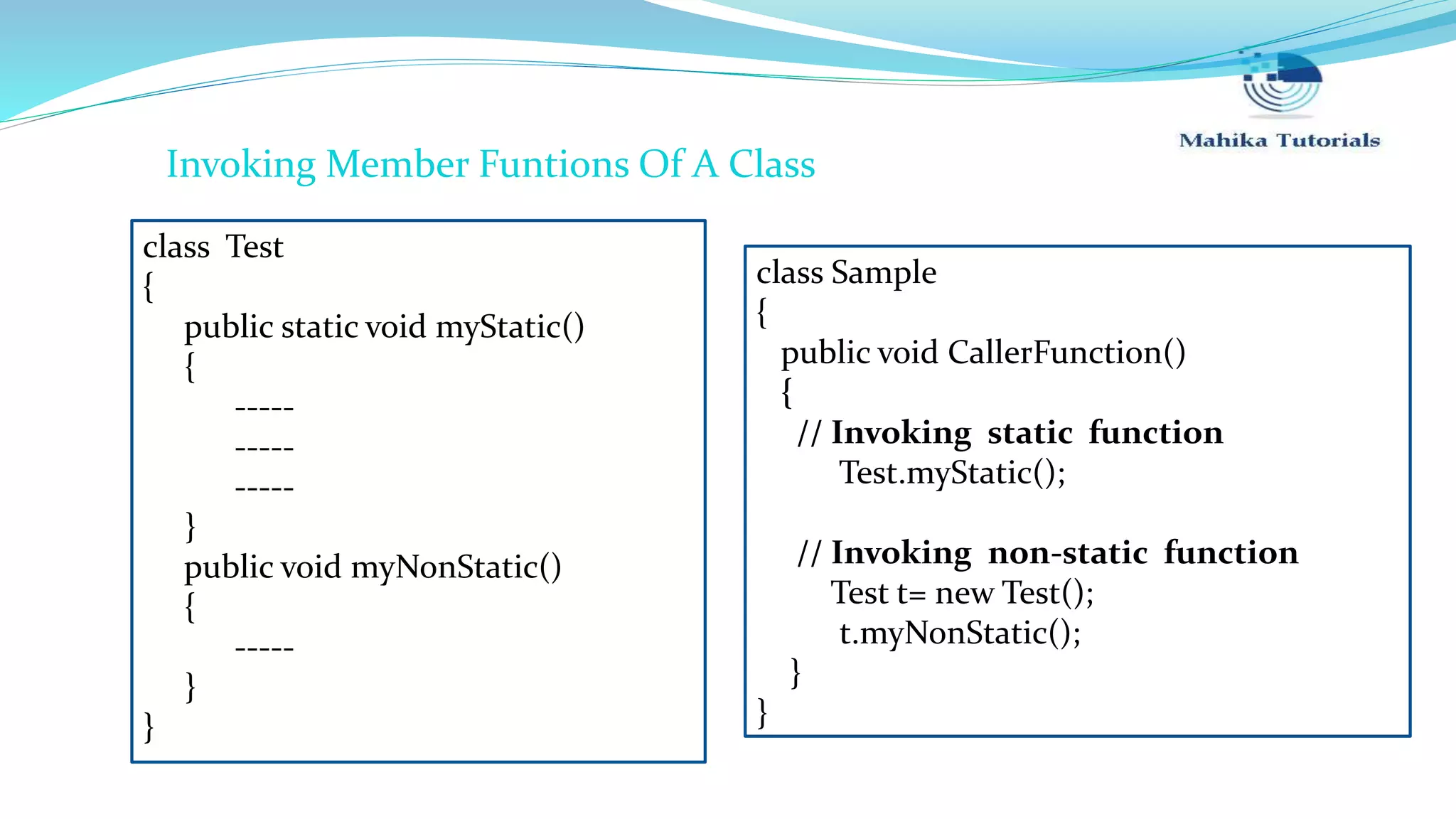 Mahika Tutorials

Invoking Member Funtions Of A Class

class Test
{
public static void myStatic()
{
-----
-----
-----
}
public void myNonStatic()
{
-----
}
}

class Sample
{
public void CallerFunction()
{
// Invoking static function
Test.myStatic();

// Invoking non-static function
Test t= new Test();
t.myNonStatic();
}
}